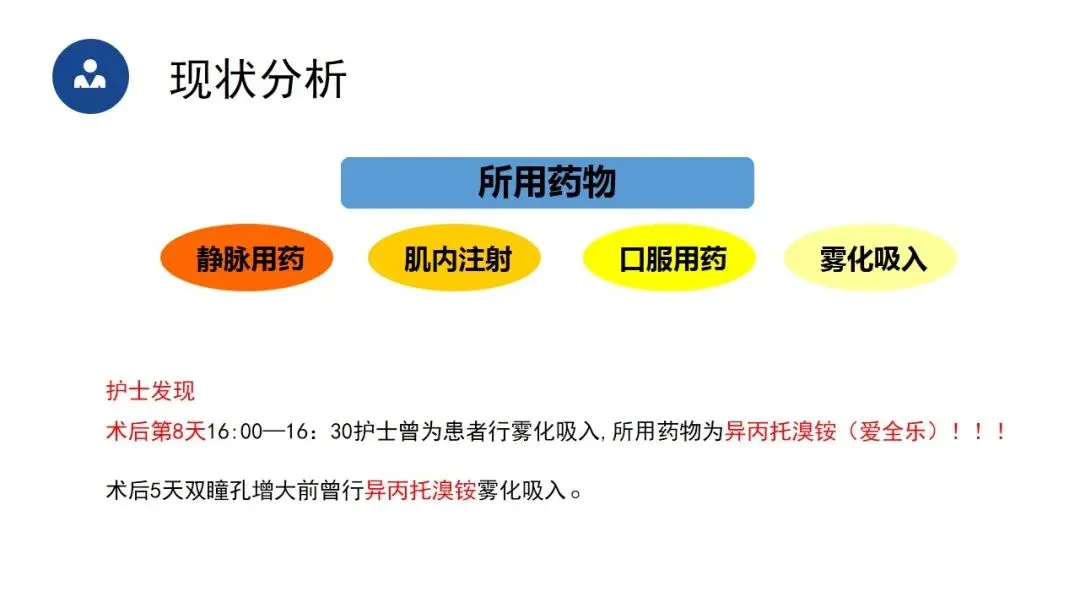 现状分析

所用药物

静脉用药

肌内注射

口服用药

雾化吸入

护士发现
术后第8天16:00—16：30护士曾为患者行雾化吸入,所用药物为异丙托溴铵（爱全乐）！！！

术后5天双瞳孔增大前曾行异丙托溴铵雾化吸入。